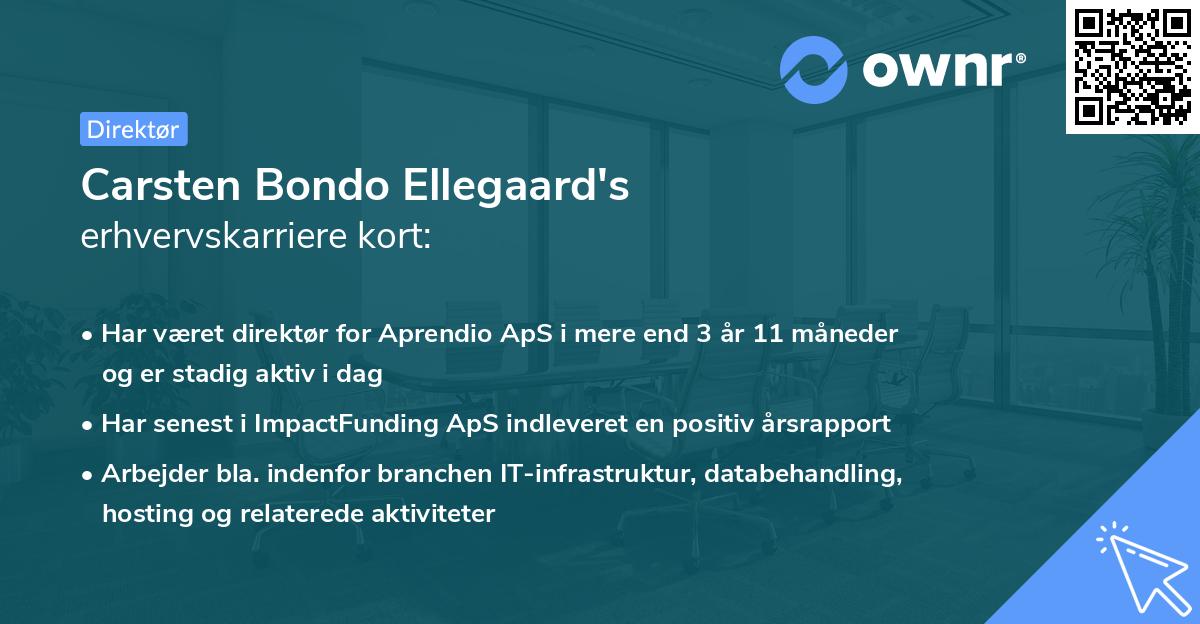 ownr®

Direktør

Carsten Bondo Ellegaard's
erhvervskarriere kort:

• Har været direktør for Aprendio ApS i mere end 3 år 11 måneder og er stadig aktiv i dag
• Har senest i ImpactFunding ApS indleveret en positiv årsrapport
• Arbejder bla. indenfor branchen IT-infrastruktur, databehandling, hosting og relaterede aktiviteter